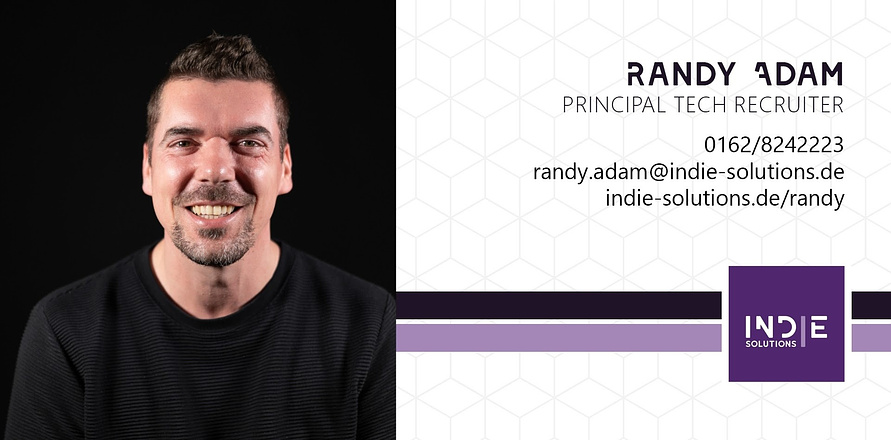 RANDY ADAM
PRINCIPAL TECH RECRUITER

0162/8242223
randy.adam@indie-solutions.de
indie-solutions.de/randy

INDIE
SOLUTIONS